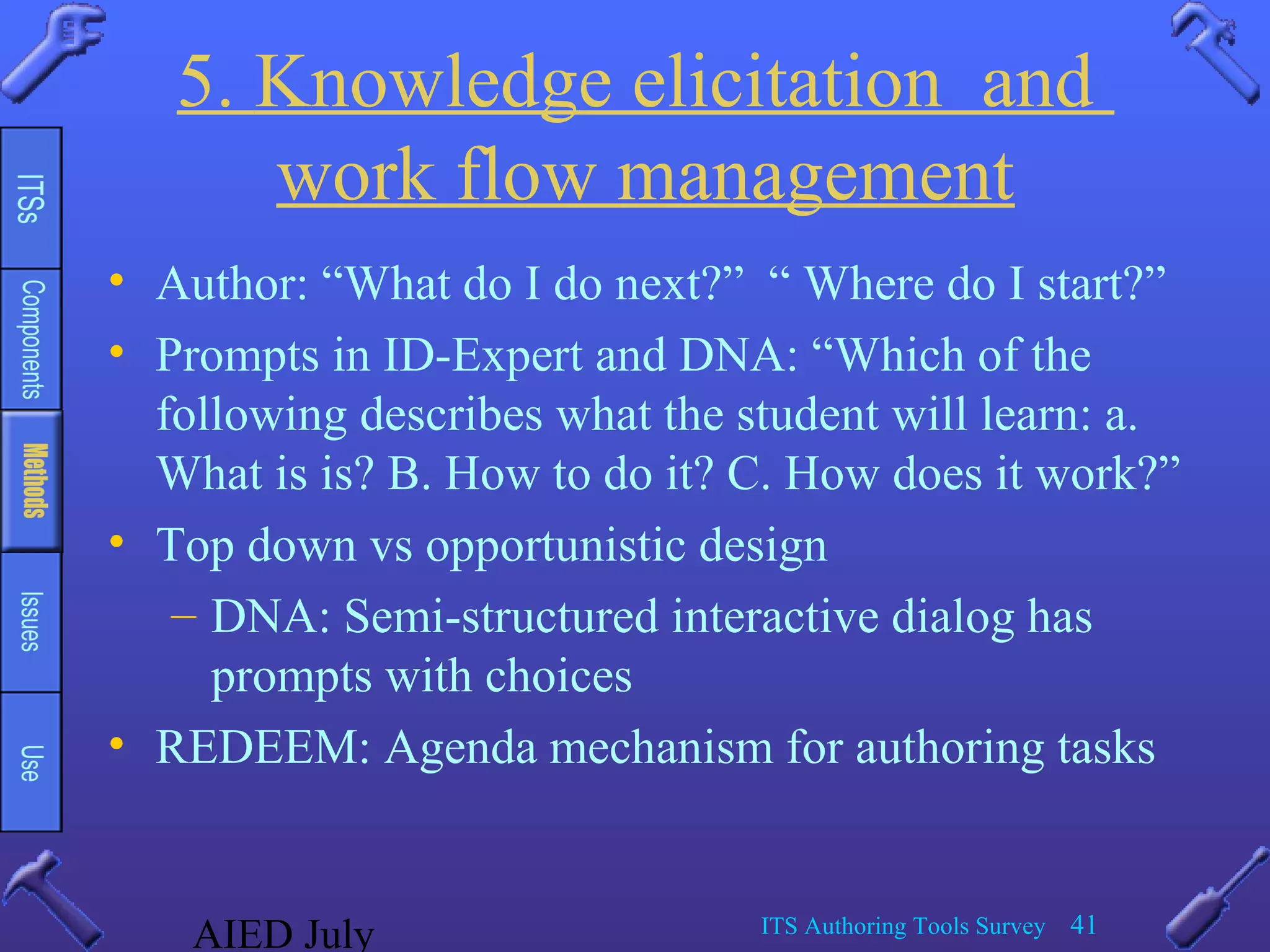 ITSs
Components
Methods
Issues
Use

5. Knowledge elicitation and work flow management

• Author: “What do I do next?” “ Where do I start?”
• Prompts in ID-Expert and DNA: “Which of the following describes what the student will learn: a. What is is? B. How to do it? C. How does it work?”
• Top down vs opportunistic design
– DNA: Semi-structured interactive dialog has prompts with choices
• REDEEM: Agenda mechanism for authoring tasks

AIED July

ITS Authoring Tools Survey 41